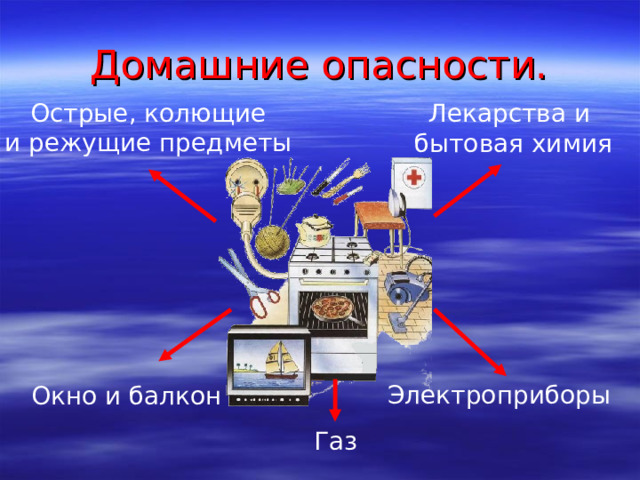 Домашние опасности.

Острые, колющие и режущие предметы

Лекарства и бытовая химия

Окно и балкон

Электроприборы

Газ